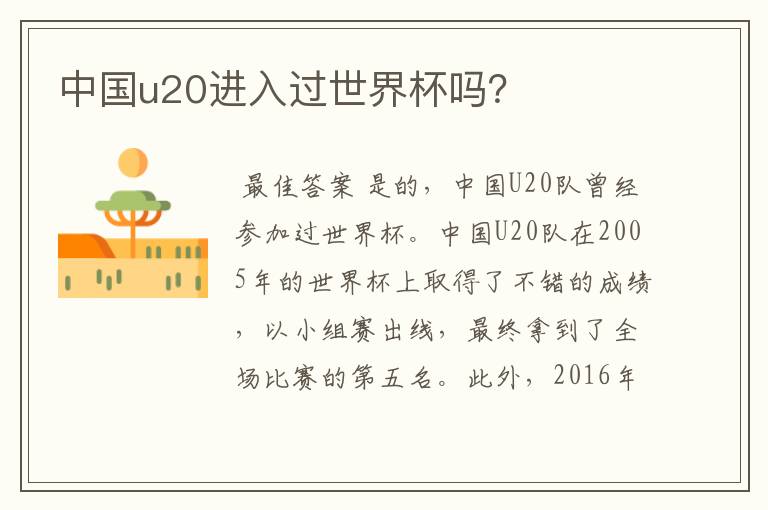 中国u20进入过世界杯吗?

最佳答案 是的，中国U20队曾经参加过世界杯。中国U20队在2005年的世界杯上取得了不错的成绩，以小组赛出线，最终拿到了全场比赛的第五名。此外，2016年